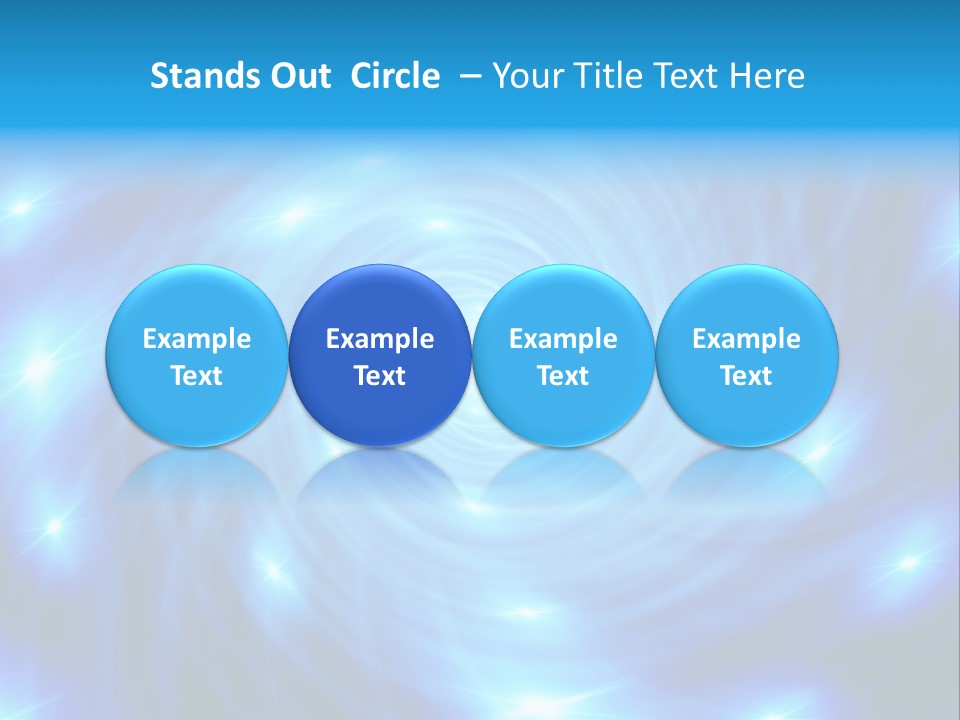 Stands Out Circle – Your Title Text Here

Example Text

Example Text

Example Text

Example Text